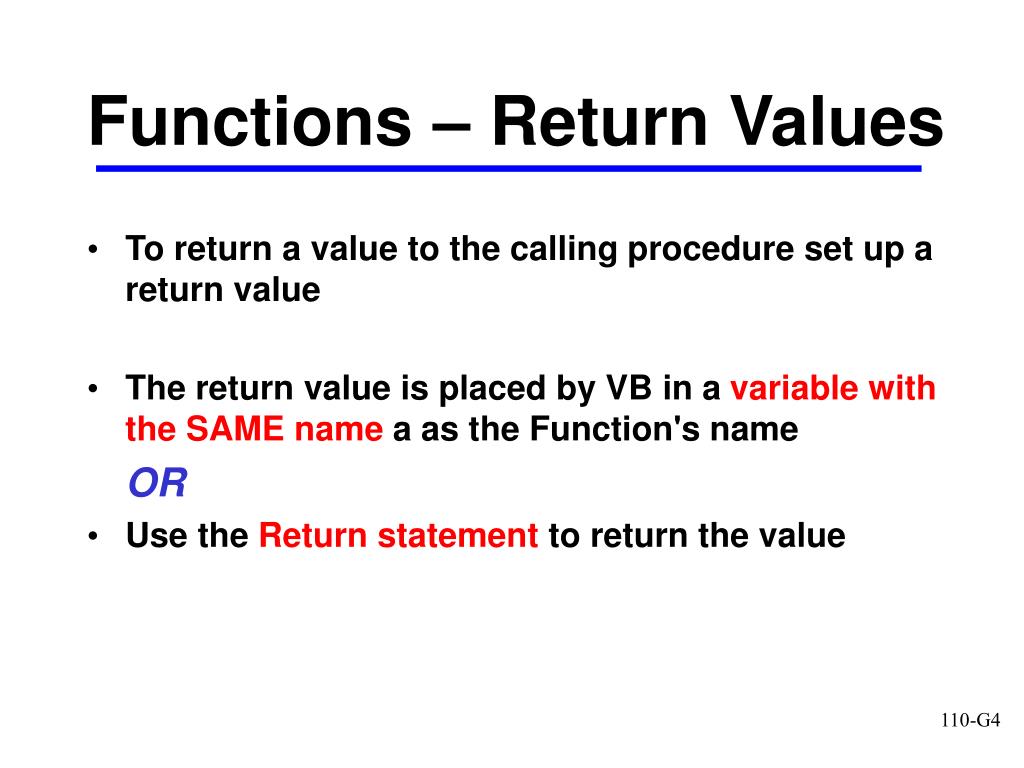 Functions – Return Values

• To return a value to the calling procedure set up a return value

• The return value is placed by VB in a variable with the SAME name a as the Function's name

OR

• Use the Return statement to return the value

110-G4